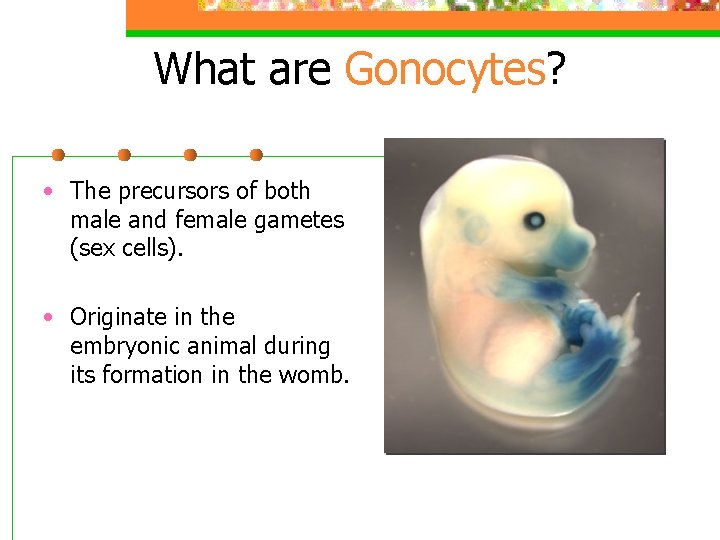 What are Gonocytes?

• The precursors of both male and female gametes (sex cells).

• Originate in the embryonic animal during its formation in the womb.